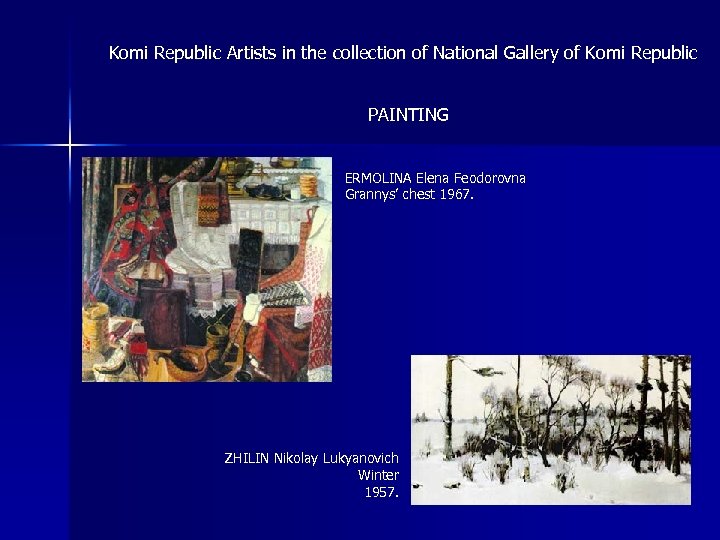 Komi Republic Artists in the collection of National Gallery of Komi Republic

PAINTING

ERMOLINA Elena Feodorovna
Grannys' chest 1967.

ZHILIN Nikolay Lukyanovich
Winter
1957.